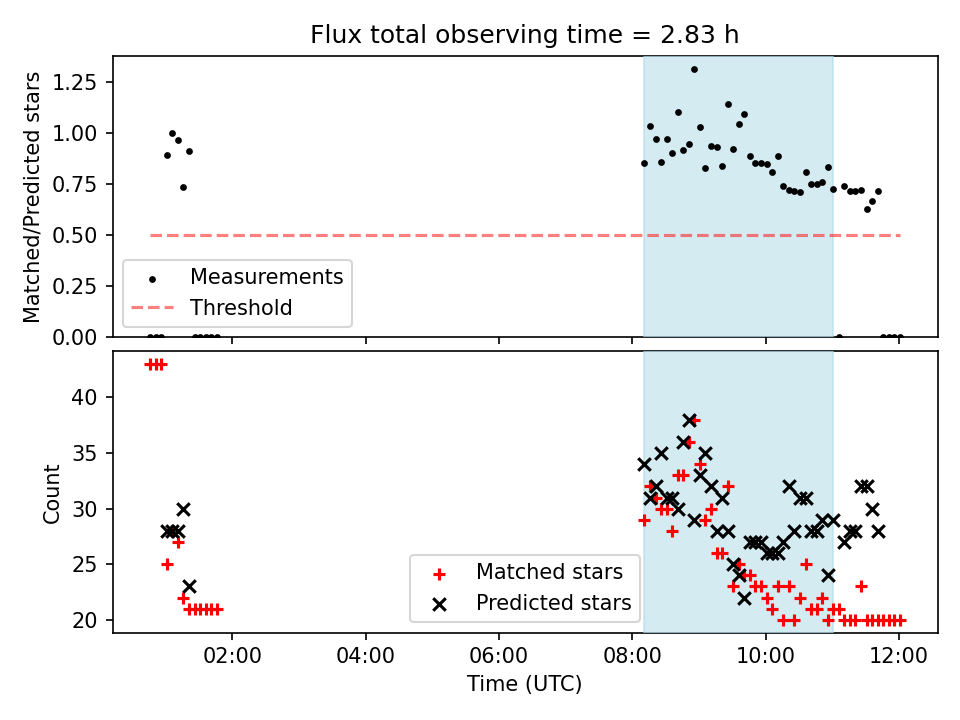 Flux total observing time = 2.83 h

Matched/Predicted stars

1.25
1.00
0.75
0.50
0.25
0.00

Measurements
Threshold

Count

40
35
30
25
20

Matched stars
Predicted stars

02:00
04:00
06:00
08:00
10:00
12:00

Time (UTC)